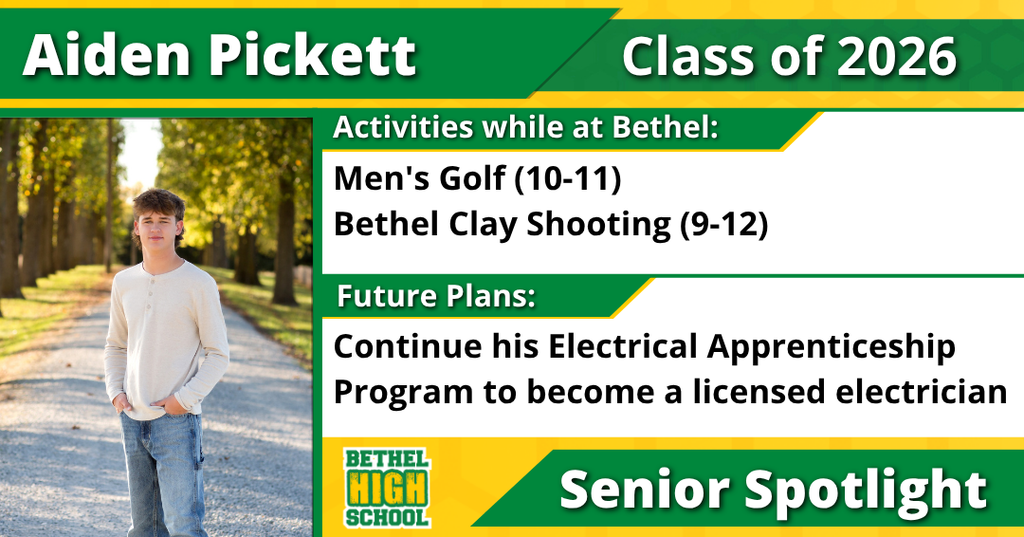 Aiden Pickett

Class of 2026

Activities while at Bethel:

Men's Golf (10-11)
Bethel Clay Shooting (9-12)

Future Plans:

Continue his Electrical Apprenticeship Program to become a licensed electrician

BETHEL HIGH SCHOOL

Senior Spotlight